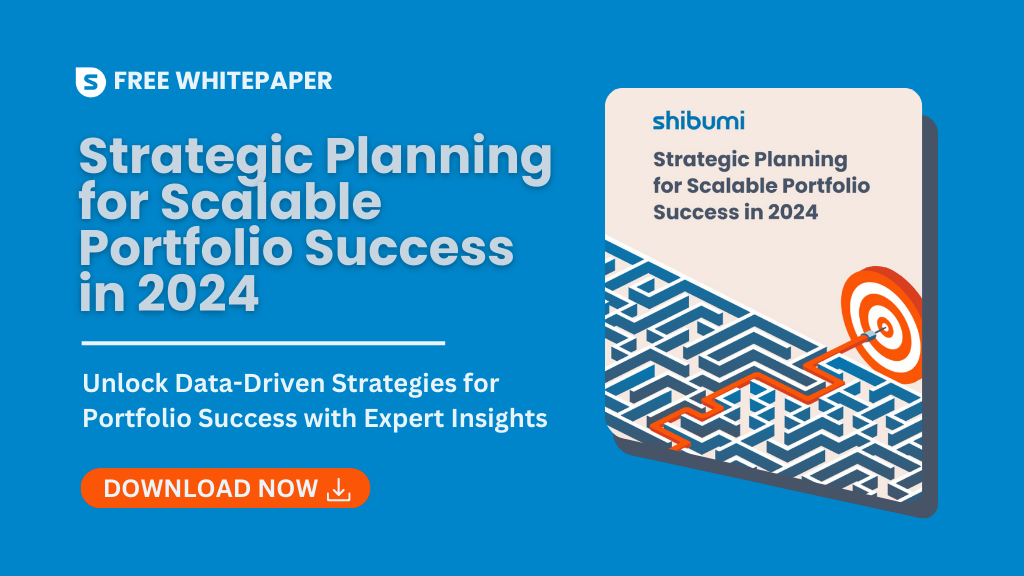 FREE WHITEPAPER

Strategic Planning for Scalable Portfolio Success in 2024

Unlock Data-Driven Strategies for Portfolio Success with Expert Insights

DOWNLOAD NOW

shibumi

Strategic Planning for Scalable Portfolio Success in 2024